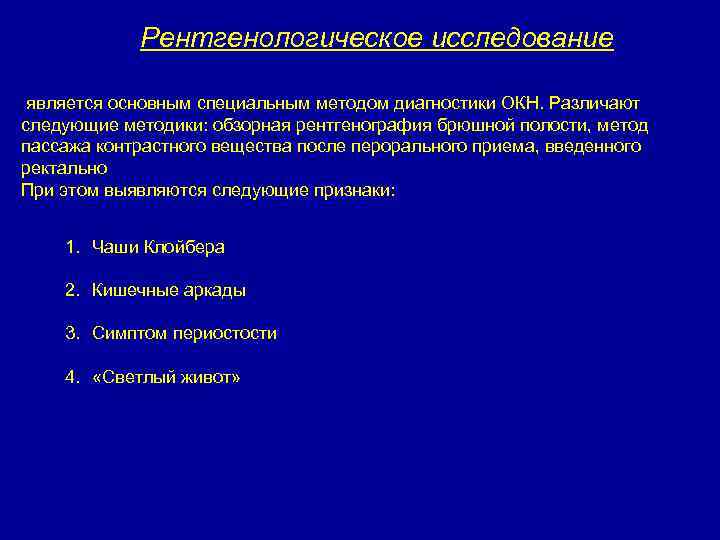 Рентгенологическое исследование

является основным специальным методом диагностики ОКН. Различают следующие методики: обзорная рентгенография брюшной полости, метод пассажа контрастного вещества после перорального приема, введенного ректально
При этом выявляются следующие признаки:

1. Чаши Клойбера
2. Кишечные аркады
3. Симптом периостости
4. «Светлый живот»